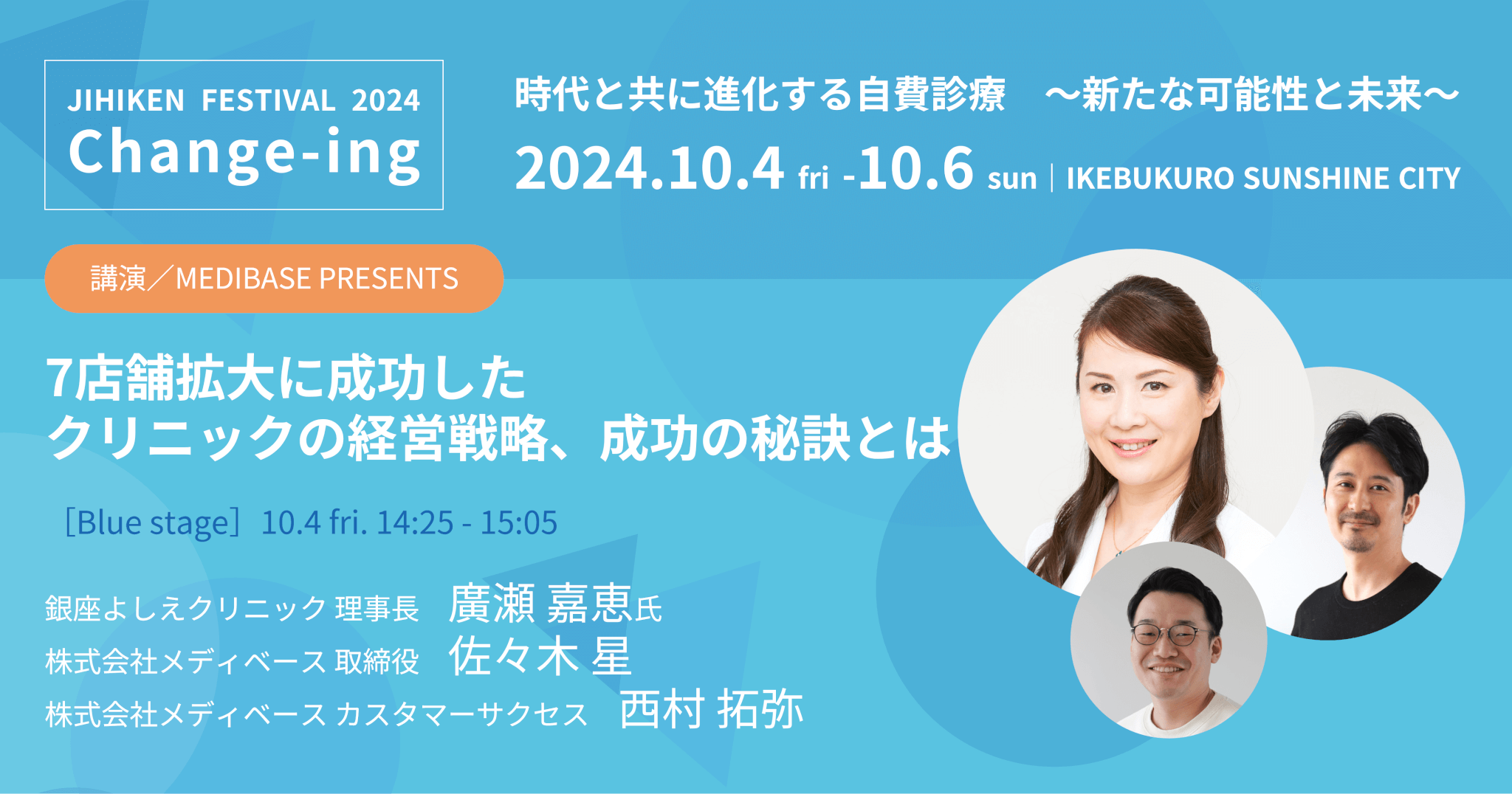 JIHIKEN FESTIVAL 2024
Change-ing

時代と共に進化する自費診療　～新たな可能性と未来～
2024.10.4 fri -10.6 sun | IKEBUKURO SUNSHINE CITY

講演／MEDIBASE PRESENTS

7店舗拡大に成功した
クリニックの経営戦略、成功の秘訣とは

［Blue stage］10.4 fri. 14:25 - 15:05

銀座よしえクリニック 理事長　廣瀬 嘉恵氏
株式会社メディベース 取締役　佐々木 星
株式会社メディベース カスタマーサクセス　西村 拓弥